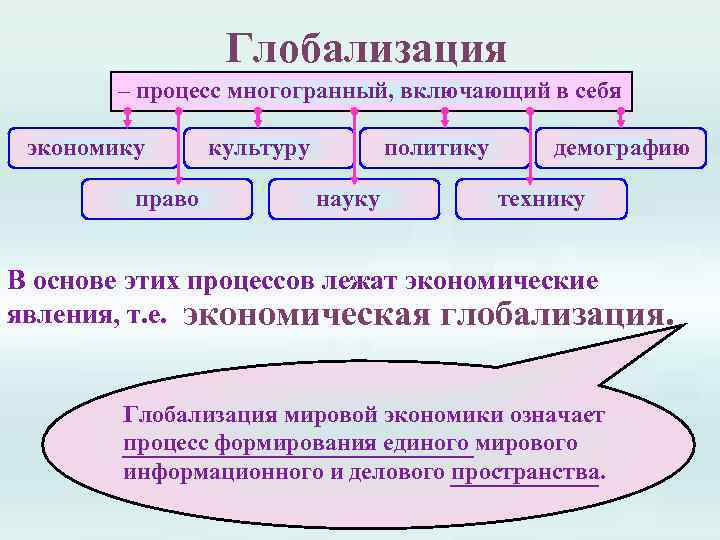 Глобализация

– процесс многогранный, включающий в себя

экономику

культуру

политику

демографию

право

науку

технику

В основе этих процессов лежат экономические явления, т.е. экономическая глобализация.

Глобализация мировой экономики означает процесс формирования единого мирового информационного и делового пространства.